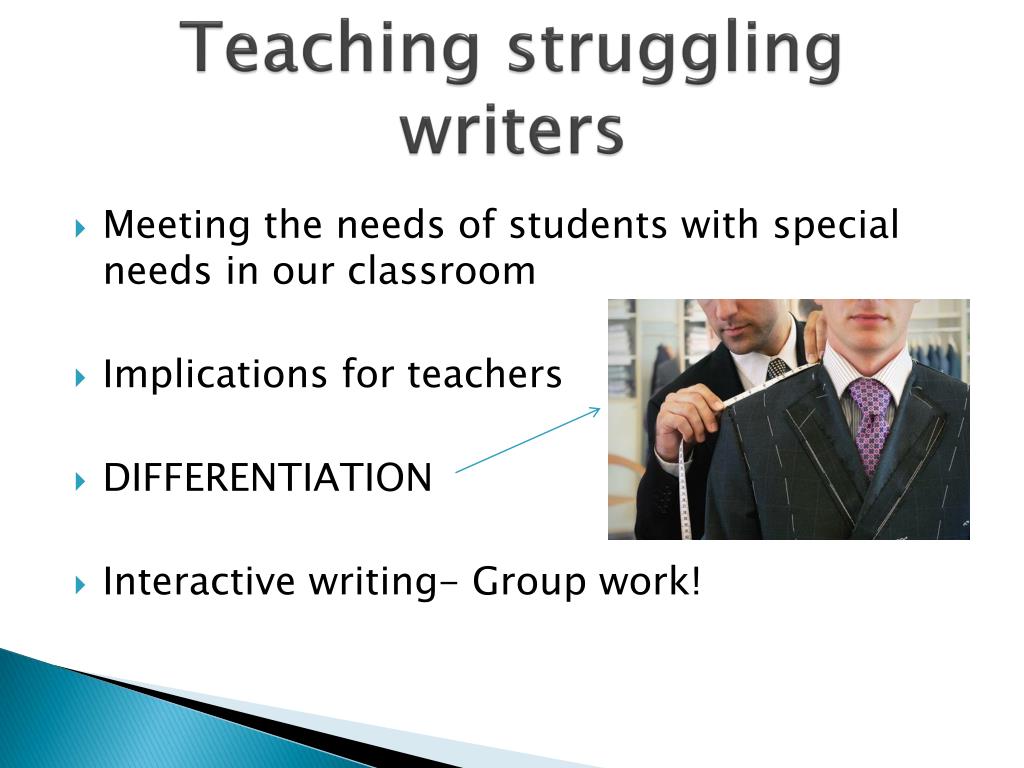 Teaching struggling writers

Meeting the needs of students with special needs in our classroom

Implications for teachers

DIFFERENTIATION

Interactive writing- Group work!